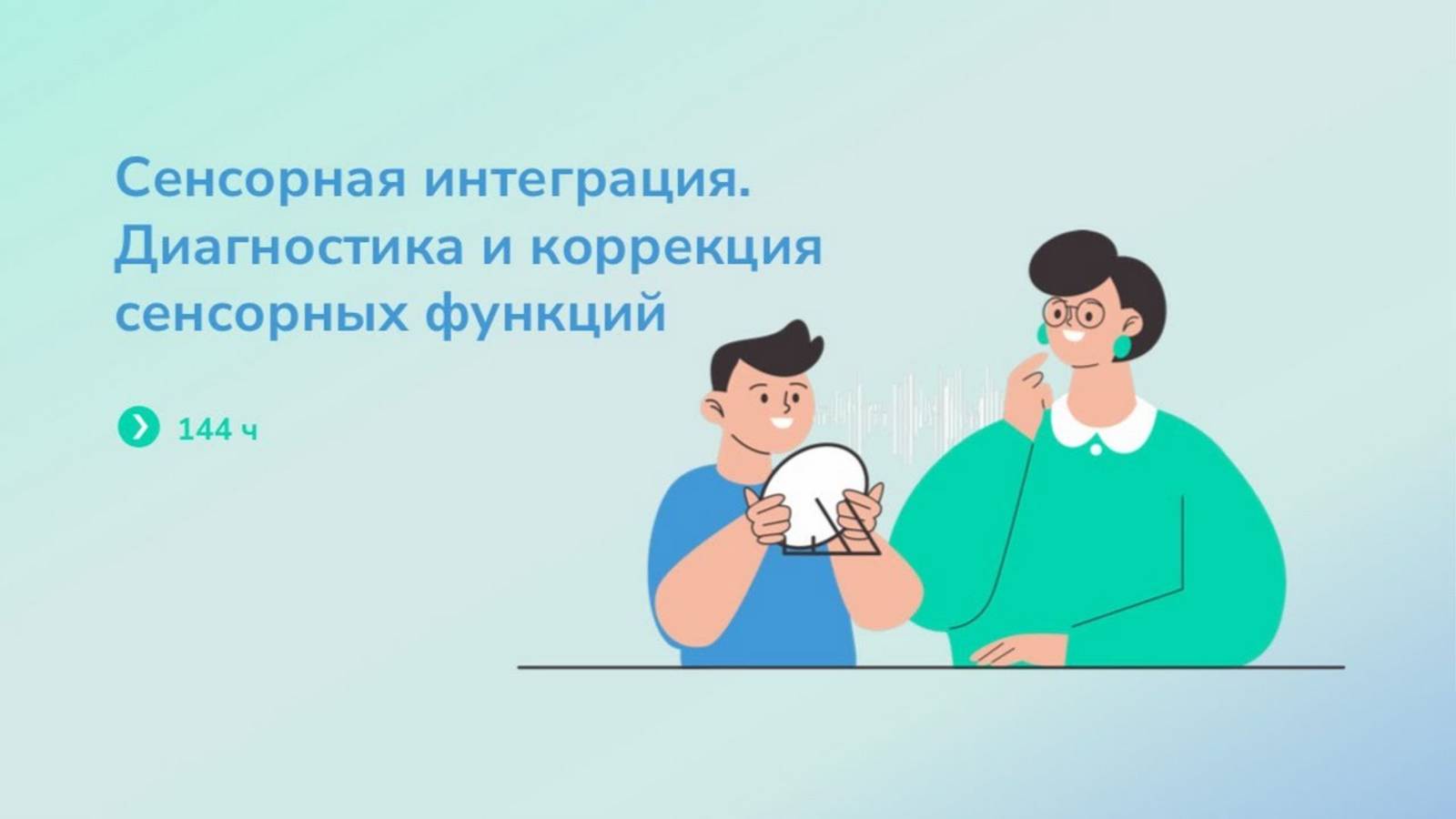 Сенсорная интеграция. Диагностика и коррекция сенсорных функций

144 ч